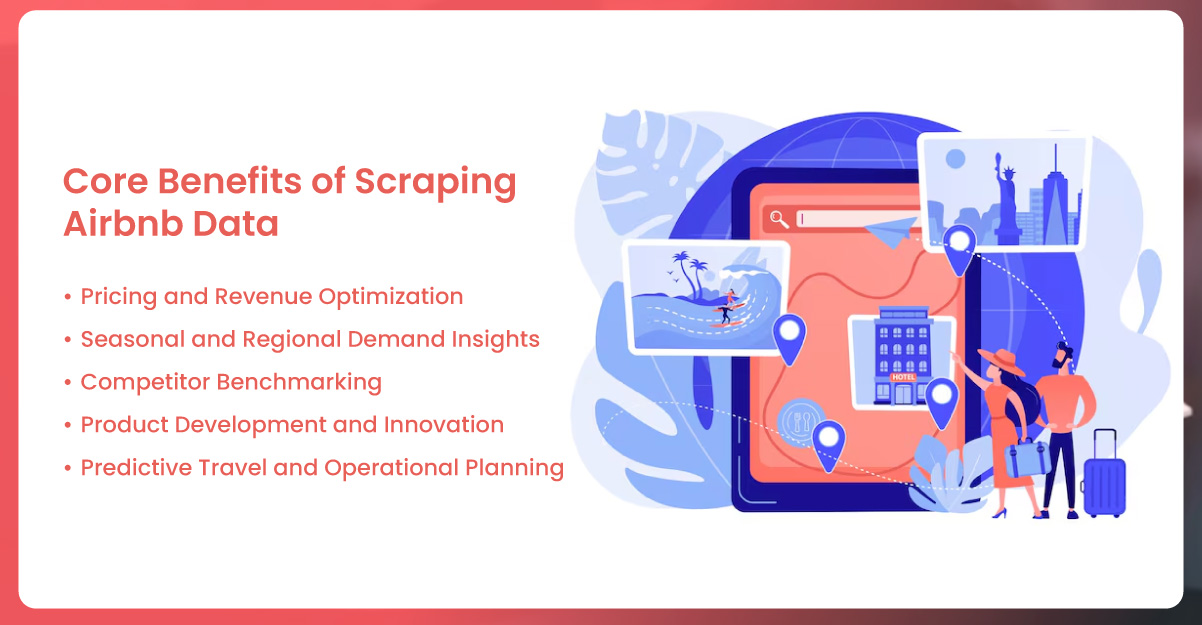 Core Benefits of Scraping Airbnb Data

• Pricing and Revenue Optimization
• Seasonal and Regional Demand Insights
• Competitor Benchmarking
• Product Development and Innovation
• Predictive Travel and Operational Planning

HOTEL